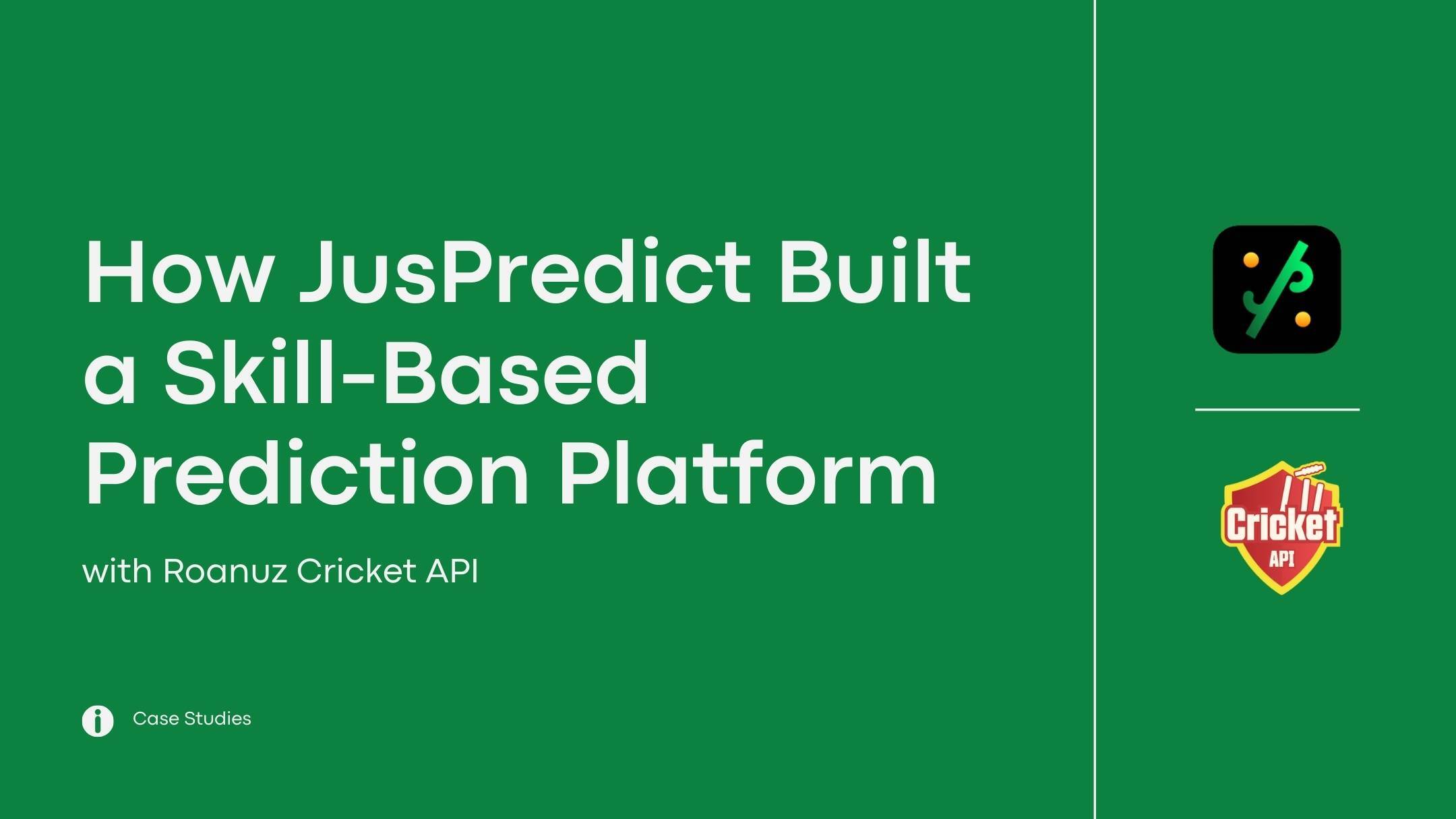 How JusPredict Built a Skill-Based Prediction Platform

with Roanuz Cricket API

Case Studies

Cricket
API